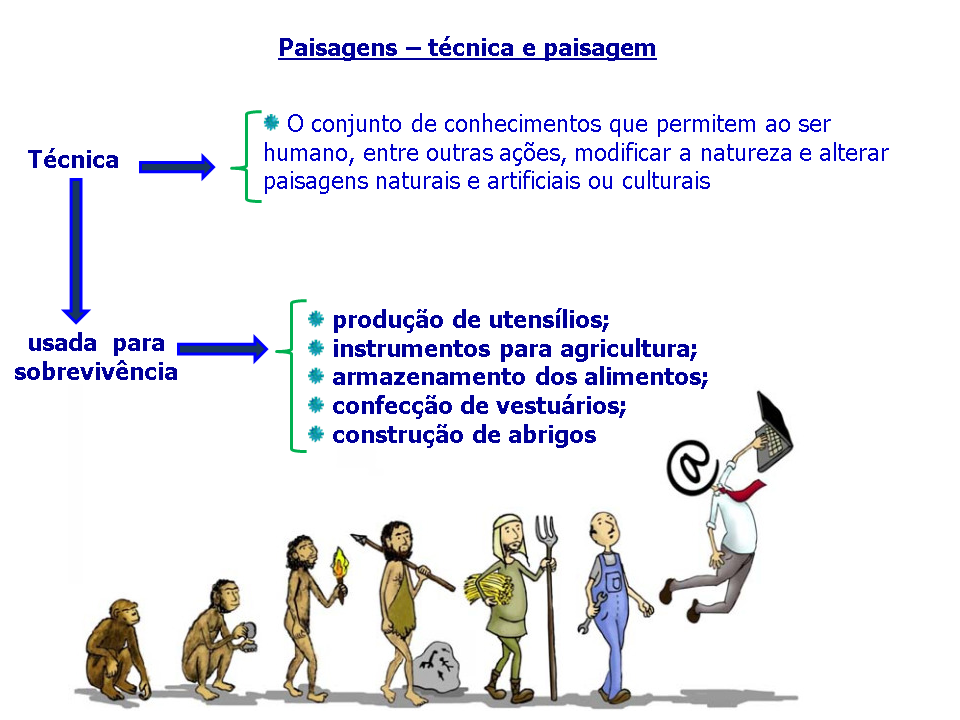 Paisagens – técnica e paisagem

Técnica

O conjunto de conhecimentos que permitem ao ser humano, entre outras ações, modificar a natureza e alterar paisagens naturais e artificiais ou culturais

usada para sobrevivência

produção de utensílios;
instrumentos para agricultura;
armazenamento dos alimentos;
confecção de vestuários;
construção de abrigos

@